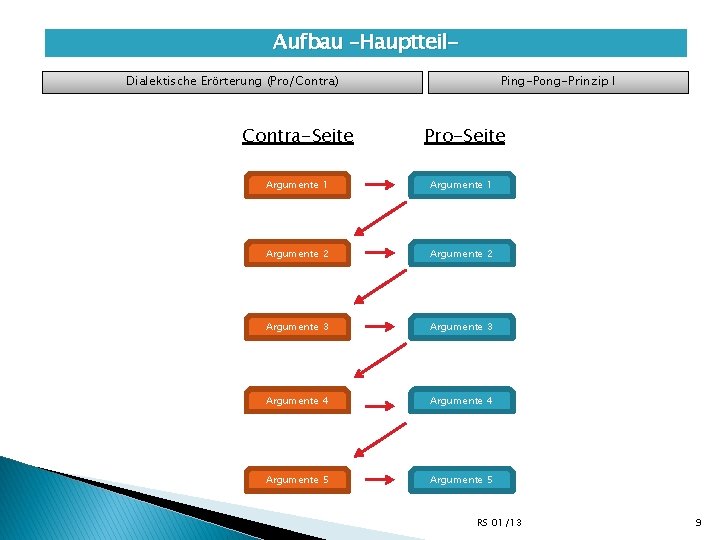 Aufbau -Hauptteil-

Dialektische Erörterung (Pro/Contra)

Ping-Pong-Prinzip I

Contra-Seite

Pro-Seite

Argumente 1

Argumente 1

Argumente 2

Argumente 2

Argumente 3

Argumente 3

Argumente 4

Argumente 4

Argumente 5

Argumente 5

RS 01/13

9